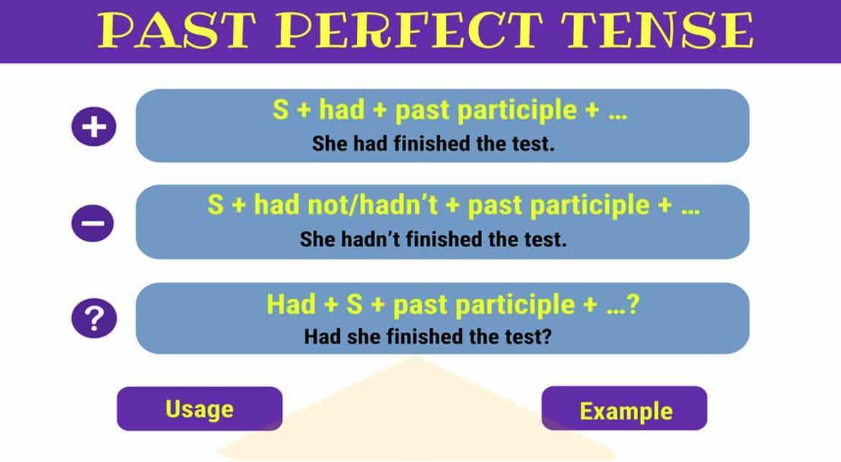 PAST PERFECT TENSE

+

S + had + past participle + ...
She had finished the test.

−

S + had not/hadn't + past participle + ...
She hadn't finished the test.

?

Had + S + past participle + ...?
Had she finished the test?

Usage

Example